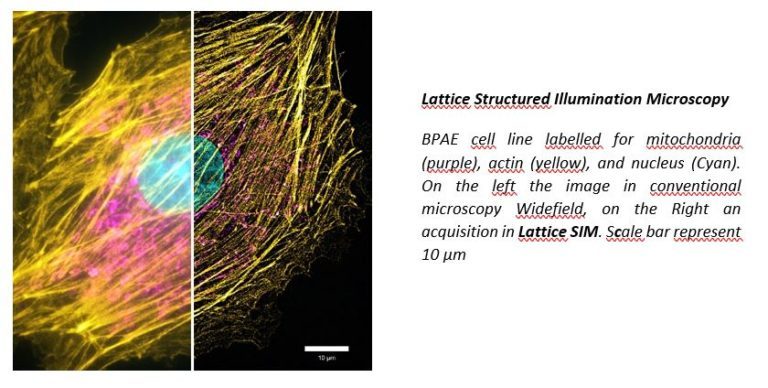 10 µm

Lattice Structured Illumination Microscopy

BPAE cell line labelled for mitochondria (purple), actin (yellow), and nucleus (Cyan). On the left the image in conventional microscopy Widefield, on the Right an acquisition in Lattice SIM. Scale bar represent 10 µm